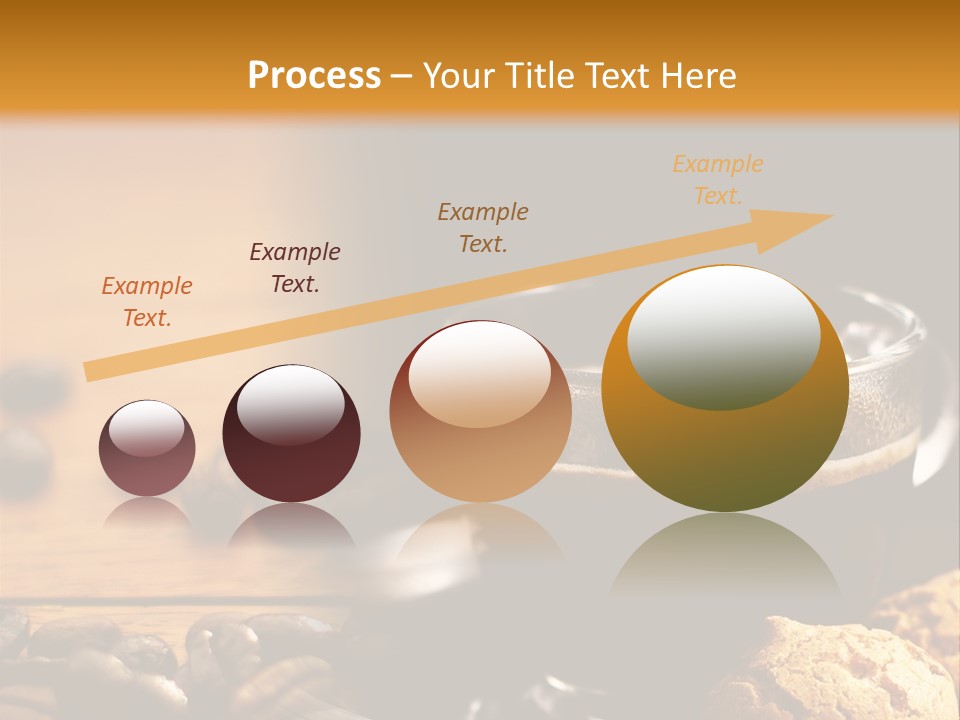 Process – Your Title Text Here

Example Text.

Example Text.

Example Text.

Example Text.